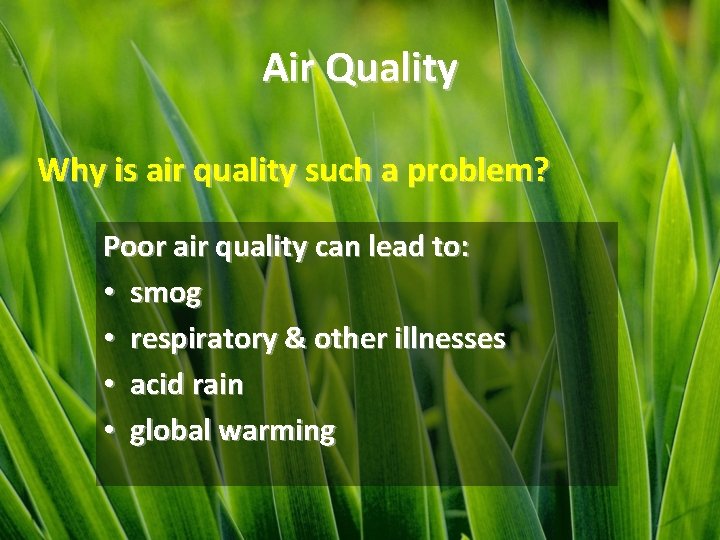 Air Quality

Why is air quality such a problem?

Poor air quality can lead to:
• smog
• respiratory & other illnesses
• acid rain
• global warming